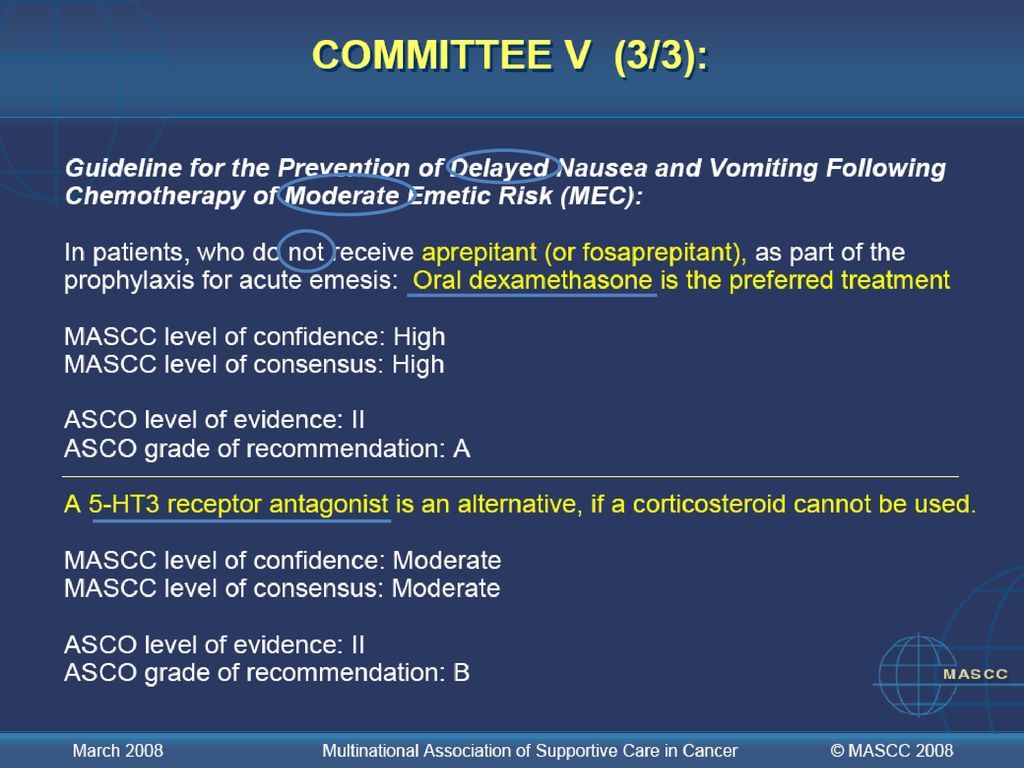 COMMITTEE V (3/3):

Guideline for the Prevention of Delayed Nausea and Vomiting Following Chemotherapy of Moderate Emetic Risk (MEC):

In patients, who do not receive aprepitant (or fosaprepitant), as part of the prophylaxis for acute emesis: Oral dexamethasone is the preferred treatment

MASCC level of confidence: High
MASCC level of consensus: High

ASCO level of evidence: II
ASCO grade of recommendation: A

A 5-HT3 receptor antagonist is an alternative, if a corticosteroid cannot be used.

MASCC level of confidence: Moderate
MASCC level of consensus: Moderate

ASCO level of evidence: II
ASCO grade of recommendation: B

MASCC

March 2008 Multinational Association of Supportive Care in Cancer © MASCC 2008